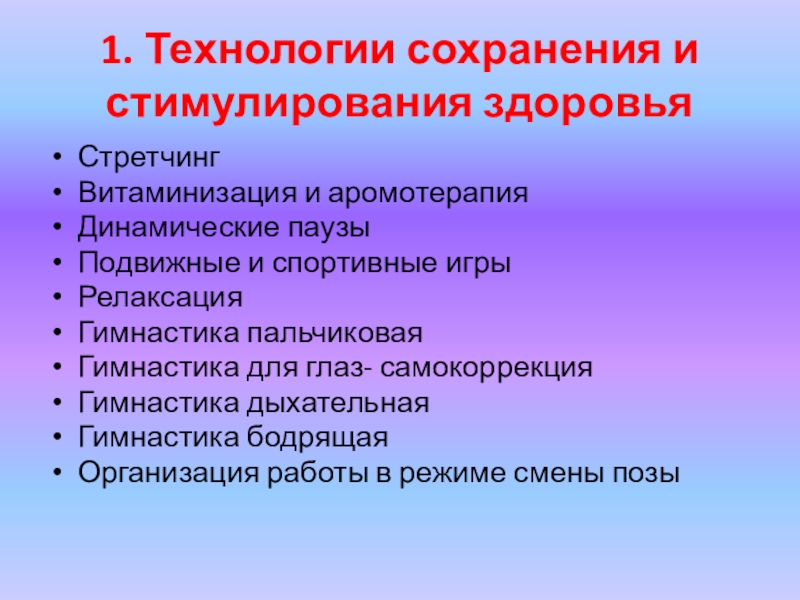 1. Технологии сохранения и стимулирования здоровья

• Стретчинг
• Витаминизация и аромотерапия
• Динамические паузы
• Подвижные и спортивные игры
• Релаксация
• Гимнастика пальчиковая
• Гимнастика для глаз- самокоррекция
• Гимнастика дыхательная
• Гимнастика бодрящая
• Организация работы в режиме смены позы